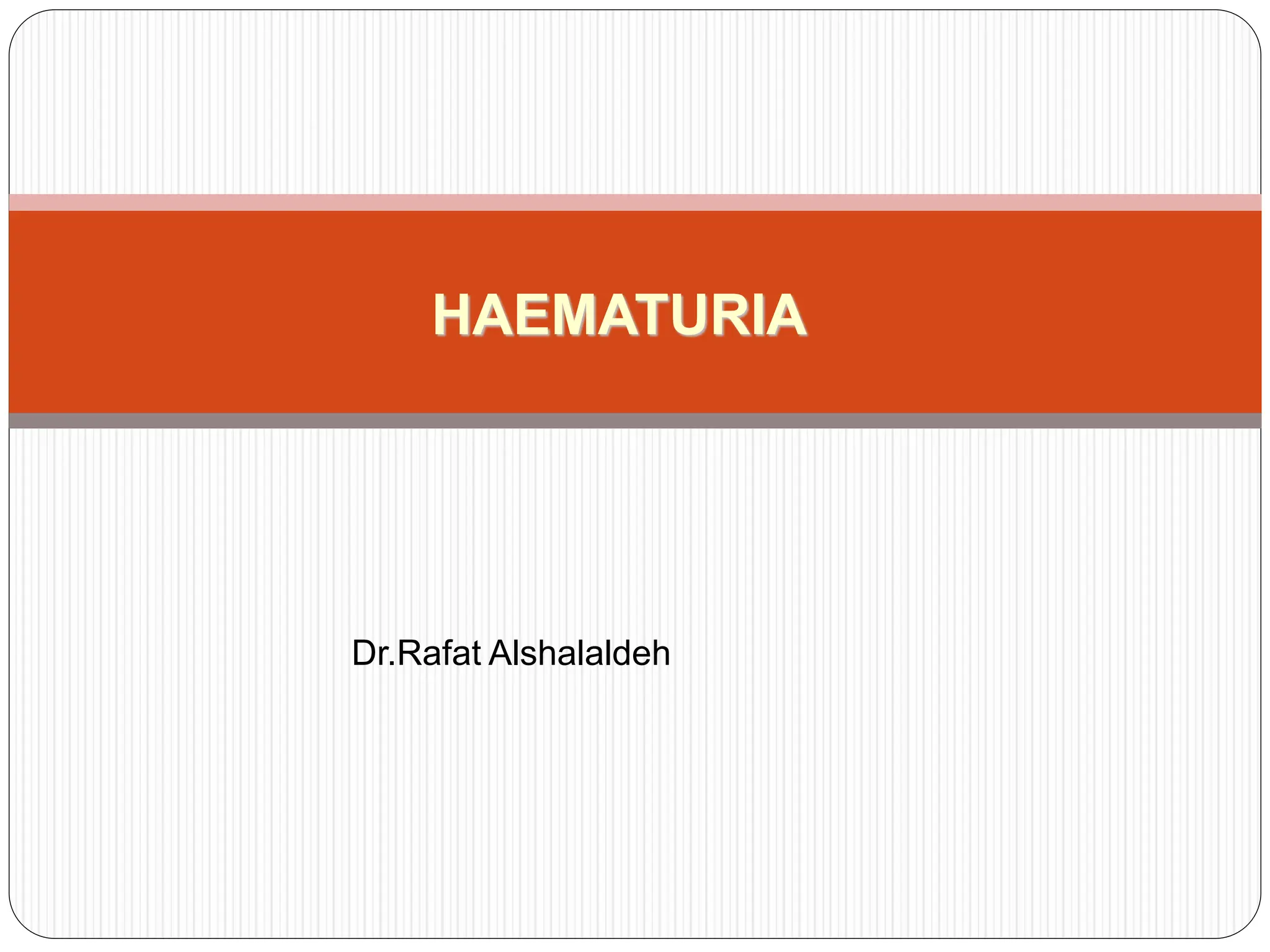 HAEMATURIA

Dr.Rafat Alshalaldeh